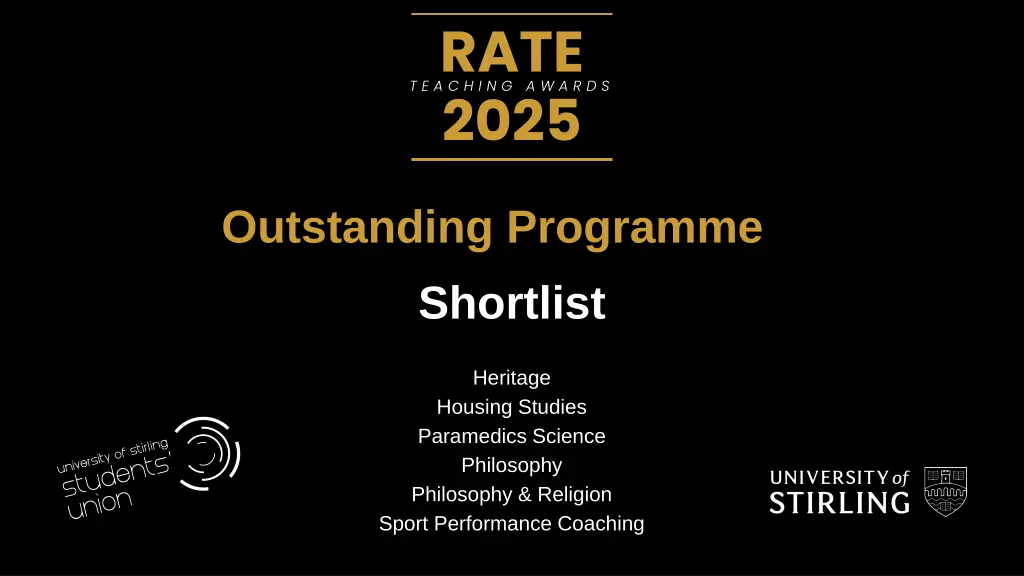 RATE
TEACHING AWARDS
2025

Outstanding Programme

Shortlist

Heritage
Housing Studies
Paramedics Science
Philosophy
Philosophy & Religion
Sport Performance Coaching

university of stirling students' union

UNIVERSITY of STIRLING